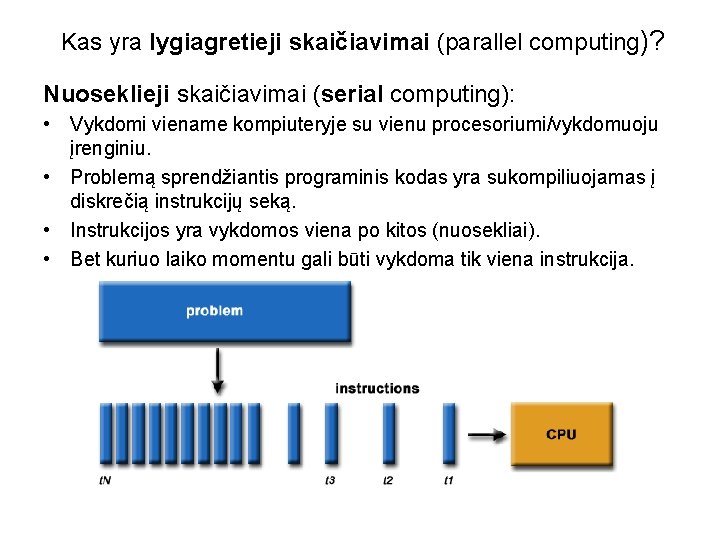 Kas yra lygiagretieji skaičiavimai (parallel computing)?

Nuoseklieji skaičiavimai (serial computing):

• Vykdomi viename kompiuteryje su vienu procesoriumi/vykdomuoju įrenginiu.
• Problemą sprendžiantis programinis kodas yra sukompiliuojamas į diskrečią instrukcijų seką.
• Instrukcijos yra vykdomos viena po kitos (nuosekliai).
• Bet kuriuo laiko momentu gali būti vykdoma tik viena instrukcija.

problem

instructions

CPU

tN

t3

t2

t1